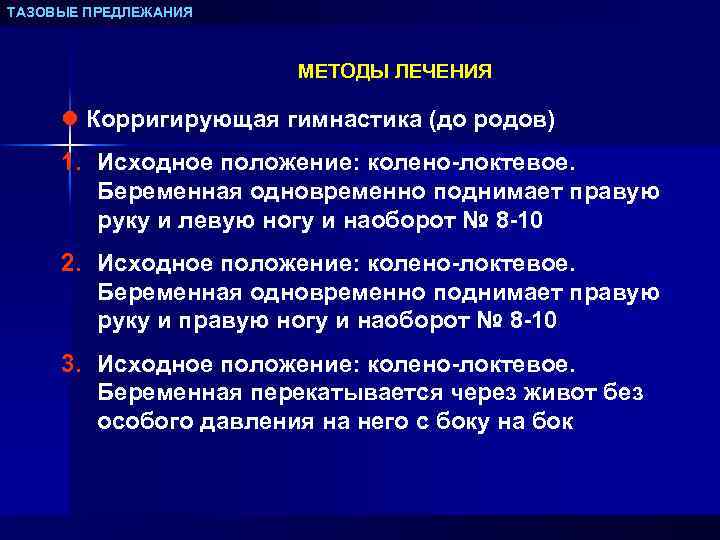 ТАЗОВЫЕ ПРЕДЛЕЖАНИЯ

МЕТОДЫ ЛЕЧЕНИЯ

Корригирующая гимнастика (до родов)

1. Исходное положение: колено-локтевое. Беременная одновременно поднимает правую руку и левую ногу и наоборот № 8-10

2. Исходное положение: колено-локтевое. Беременная одновременно поднимает правую руку и правую ногу и наоборот № 8-10

3. Исходное положение: колено-локтевое. Беременная перекатывается через живот без особого давления на него с боку на бок